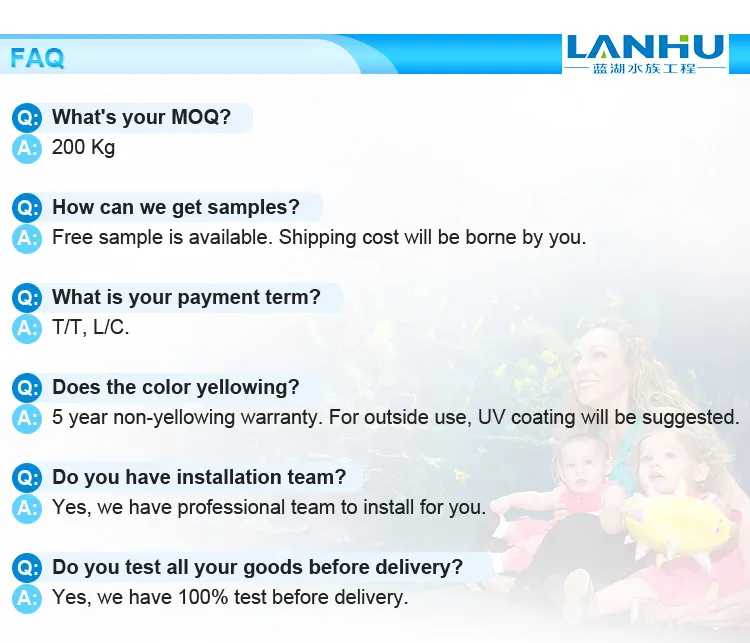 FAQ

LANHU
蓝湖水族工程

Q: What's your MOQ?
A: 200 Kg

Q: How can we get samples?
A: Free sample is available. Shipping cost will be borne by you.

Q: What is your payment term?
A: T/T, L/C.

Q: Does the color yellowing?
A: 5 year non-yellowing warranty. For outside use, UV coating will be suggested.

Q: Do you have installation team?
A: Yes, we have professional team to install for you.

Q: Do you test all your goods before delivery?
A: Yes, we have 100% test before delivery.